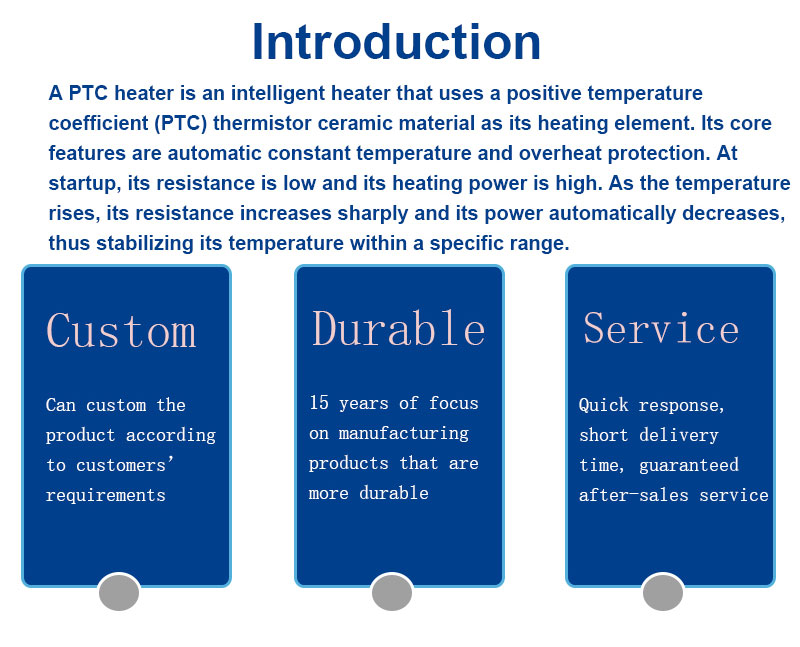 Introduction

A PTC heater is an intelligent heater that uses a positive temperature coefficient (PTC) thermistor ceramic material as its heating element. Its core features are automatic constant temperature and overheat protection. At startup, its resistance is low and its heating power is high. As the temperature rises, its resistance increases sharply and its power automatically decreases, thus stabilizing its temperature within a specific range.

Custom

Can custom the product according to customers' requirements

Durable

15 years of focus on manufacturing products that are more durable

Service

Quick response, short delivery time, guaranteed after-sales service